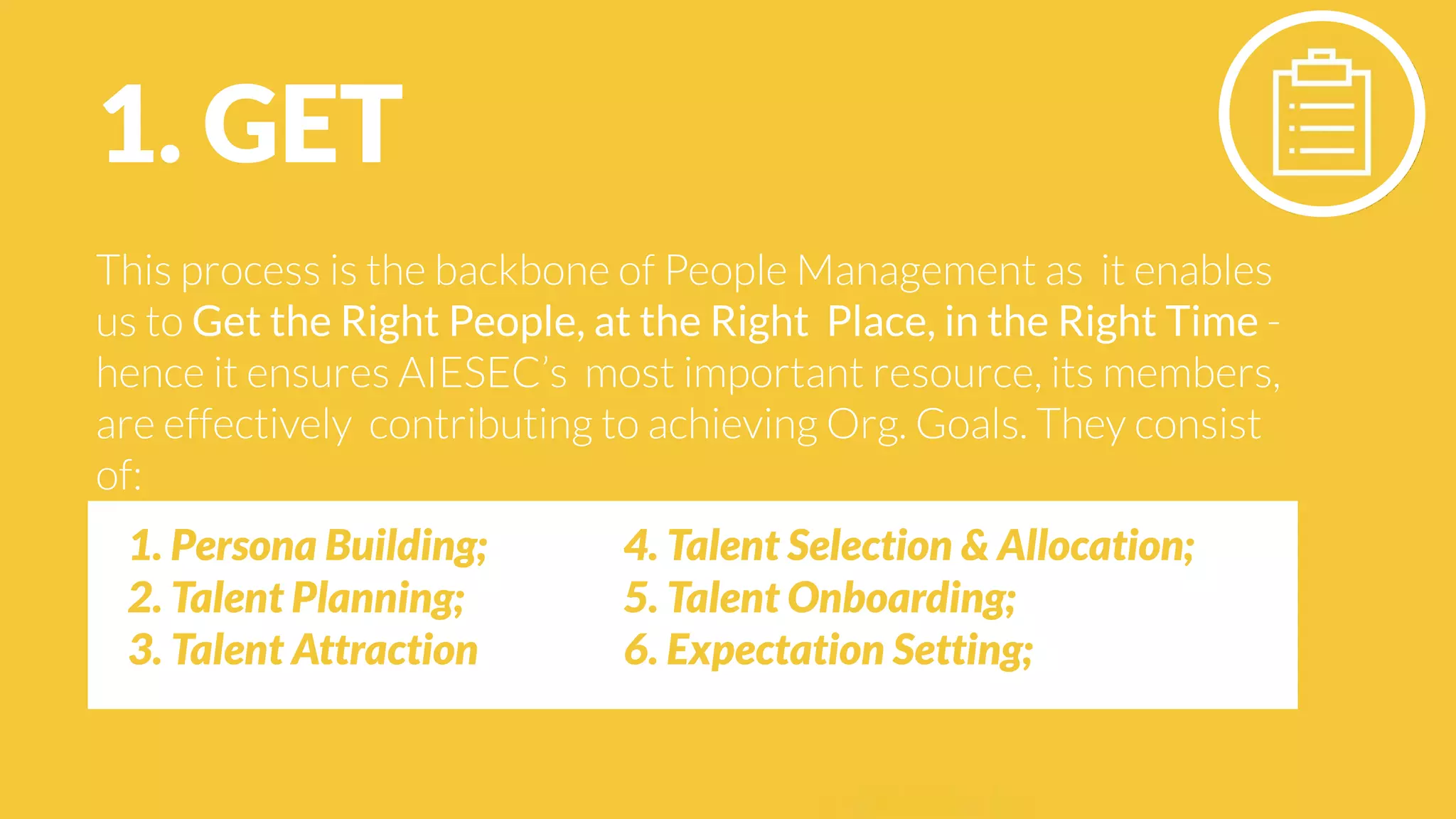 1. GET

This process is the backbone of People Management as it enables us to Get the Right People, at the Right Place, in the Right Time - hence it ensures AIESEC's most important resource, its members, are effectively contributing to achieving Org. Goals. They consist of:

1. Persona Building;
2. Talent Planning;
3. Talent Attraction

4. Talent Selection & Allocation;
5. Talent Onboarding;
6. Expectation Setting;